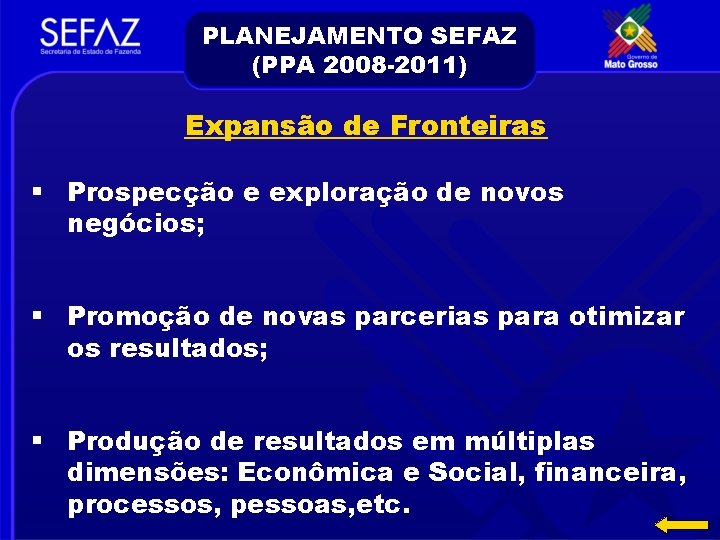 SEFAZ
Secretaria de Estado de Fazenda

PLANEJAMENTO SEFAZ
(PPA 2008-2011)

Governo de
Mato Grosso

Expansão de Fronteiras

▪ Prospecção e exploração de novos negócios;

▪ Promoção de novas parcerias para otimizar os resultados;

▪ Produção de resultados em múltiplas dimensões: Econômica e Social, financeira, processos, pessoas,etc.